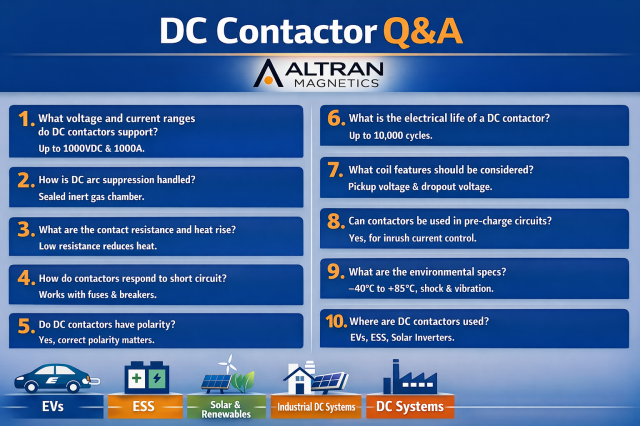 DC Contactor Q&A

ALTRAN MAGNETICS

1. What voltage and current ranges do DC contactors support?
Up to 1000VDC & 1000A.

2. How is DC arc suppression handled?
Sealed inert gas chamber.

3. What are the contact resistance and heat rise?
Low resistance reduces heat.

4. How do contactors respond to short circuit?
Works with fuses & breakers.

5. Do DC contactors have polarity?
Yes, correct polarity matters.

6. What is the electrical life of a DC contactor?
Up to 10,000 cycles.

7. What coil features should be considered?
Pickup voltage & dropout voltage.

8. Can contactors be used in pre-charge circuits?
Yes, for inrush current control.

9. What are the environmental specs?
−40°C to +85°C, shock & vibration.

10. Where are DC contactors used?
EVs, ESS, Solar Inverters.

EVs

ESS

Solar & Renewables

Industrial DC Systems

DC Systems